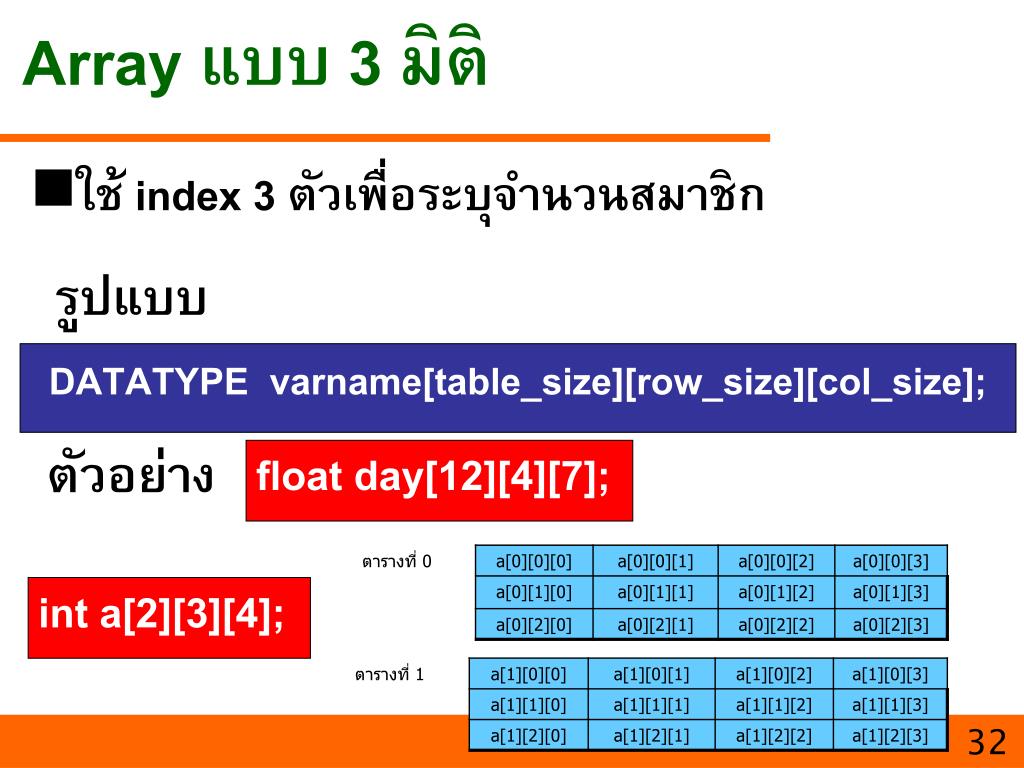 Array แบบ 3 มิติ

■ใช้ index 3 ตัวเพื่อระบุจำนวนสมาชิก

รูปแบบ

DATATYPE varname[table_size][row_size][col_size];

ตัวอย่าง float day[12][4][7];

int a[2][3][4];

ตารางที่ 0

| a[0][0][0] | a[0][0][1] | a[0][0][2] | a[0][0][3] |
|---|---|---|---|
| a[0][1][0] | a[0][1][1] | a[0][1][2] | a[0][1][3] |
| a[0][2][0] | a[0][2][1] | a[0][2][2] | a[0][2][3] |

ตารางที่ 1

| a[1][0][0] | a[1][0][1] | a[1][0][2] | a[1][0][3] |
|---|---|---|---|
| a[1][1][0] | a[1][1][1] | a[1][1][2] | a[1][1][3] |
| a[1][2][0] | a[1][2][1] | a[1][2][2] | a[1][2][3] |

32